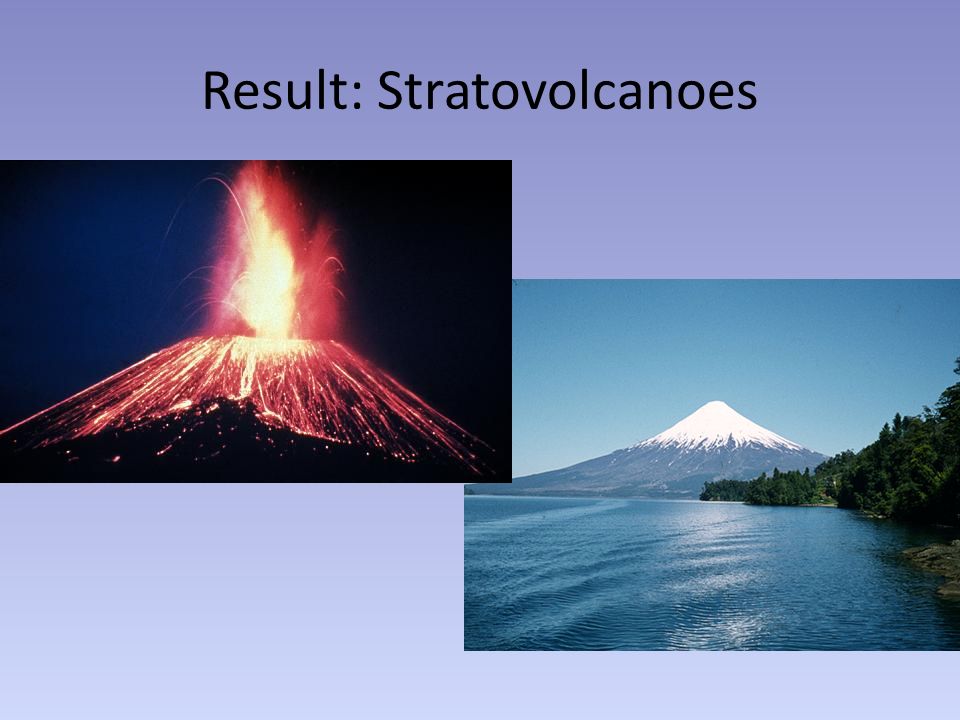 Result: Stratovolcanoes